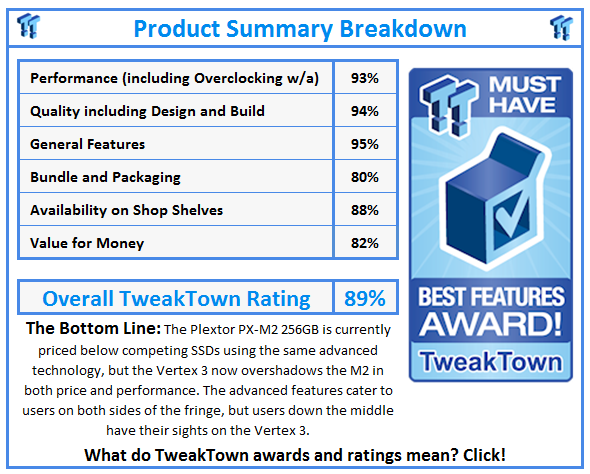 Product Summary Breakdown

| Performance (including Overclocking w/a) | 93% |
|---|---|
| Quality including Design and Build | 94% |
| General Features | 95% |
| Bundle and Packaging | 80% |
| Availability on Shop Shelves | 88% |
| Value for Money | 82% |

| Overall TweakTown Rating | 89% |
|---|---|

MUST HAVE

BEST FEATURES AWARD!

TweakTown

The Bottom Line: The Plextor PX-M2 256GB is currently priced below competing SSDs using the same advanced technology, but the Vertex 3 now overshadows the M2 in both price and performance. The advanced features cater to users on both sides of the fringe, but users down the middle have their sights on the Vertex 3.

What do TweakTown awards and ratings mean? Click!